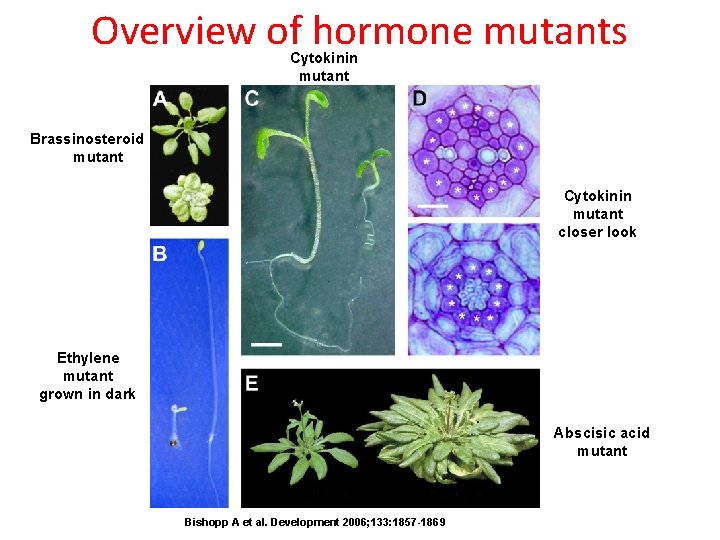 Overview of hormone mutants

Cytokinin
mutant

Brassinosteroid
mutant

A

C

D

Cytokinin
mutant
closer look

B

Ethylene
mutant
grown in dark

E

Abscisic acid
mutant

Bishopp A et al. Development 2006;133:1857-1869